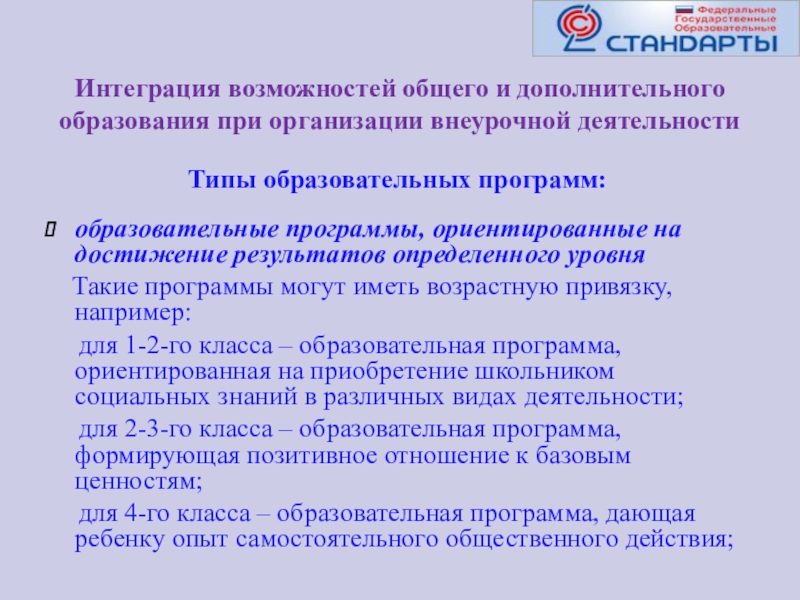 Федеральные Государственные Образовательные
СТАНДАРТЫ

Интеграция возможностей общего и дополнительного образования при организации внеурочной деятельности

Типы образовательных программ:

образовательные программы, ориентированные на достижение результатов определенного уровня

Такие программы могут иметь возрастную привязку, например:

для 1-2-го класса – образовательная программа, ориентированная на приобретение школьником социальных знаний в различных видах деятельности;

для 2-3-го класса – образовательная программа, формирующая позитивное отношение к базовым ценностям;

для 4-го класса – образовательная программа, дающая ребенку опыт самостоятельного общественного действия;